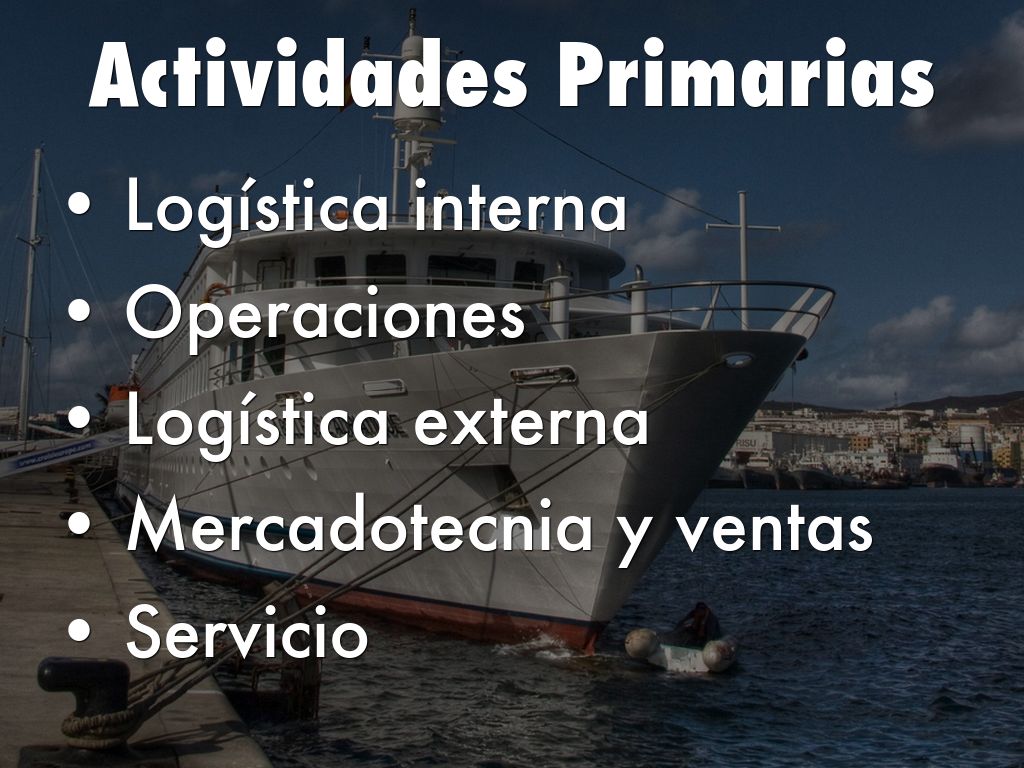 Actividades Primarias

• Logística interna
• Operaciones
• Logística externa
• Mercadotecnia y ventas
• Servicio